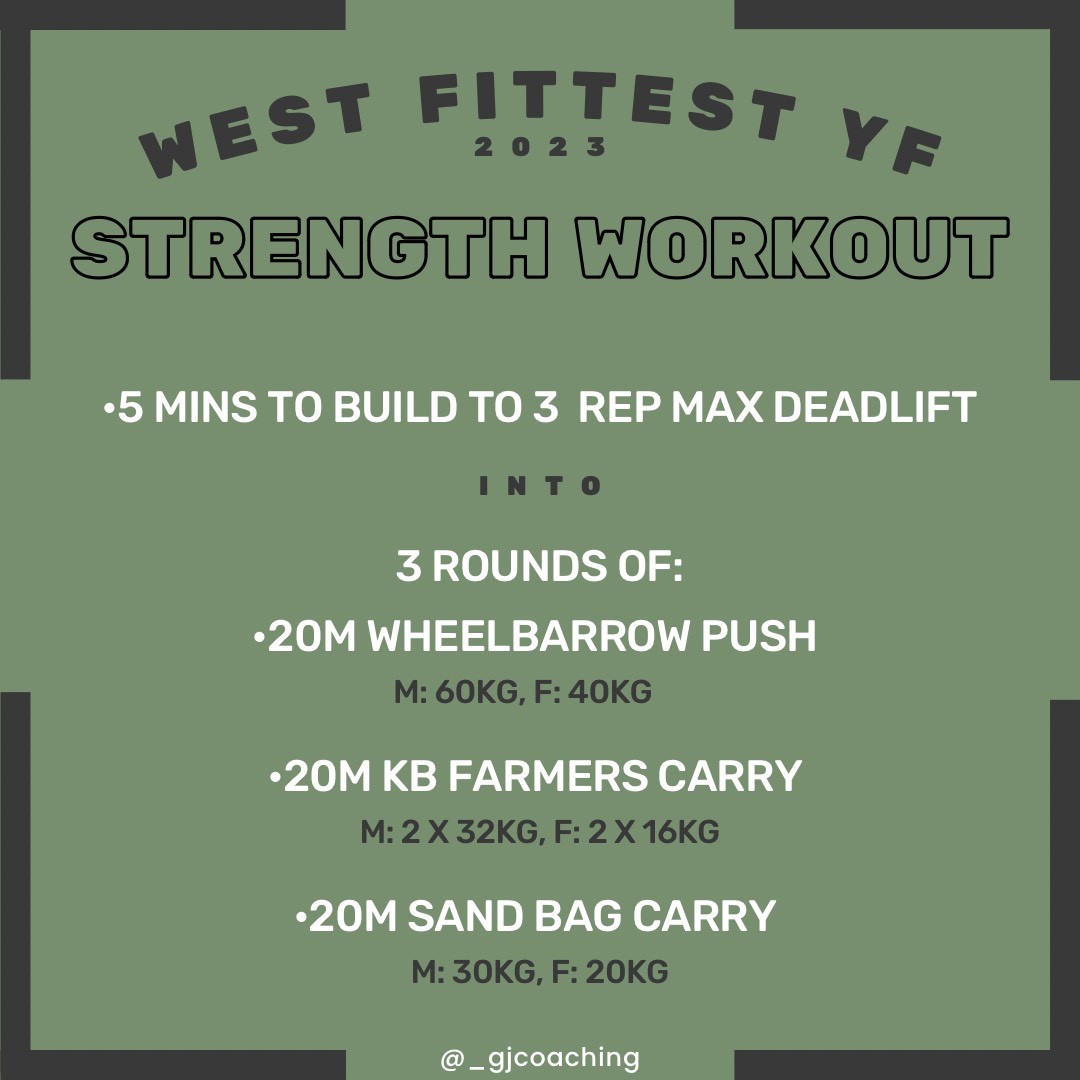 WEST FITTEST YF
2023
STRENGTH WORKOUT

•5 MINS TO BUILD TO 3 REP MAX DEADLIFT

INTO

3 ROUNDS OF:
•20M WHEELBARROW PUSH
M: 60KG, F: 40KG

•20M KB FARMERS CARRY
M: 2 X 32KG, F: 2 X 16KG

•20M SAND BAG CARRY
M: 30KG, F: 20KG

@_gjcoaching